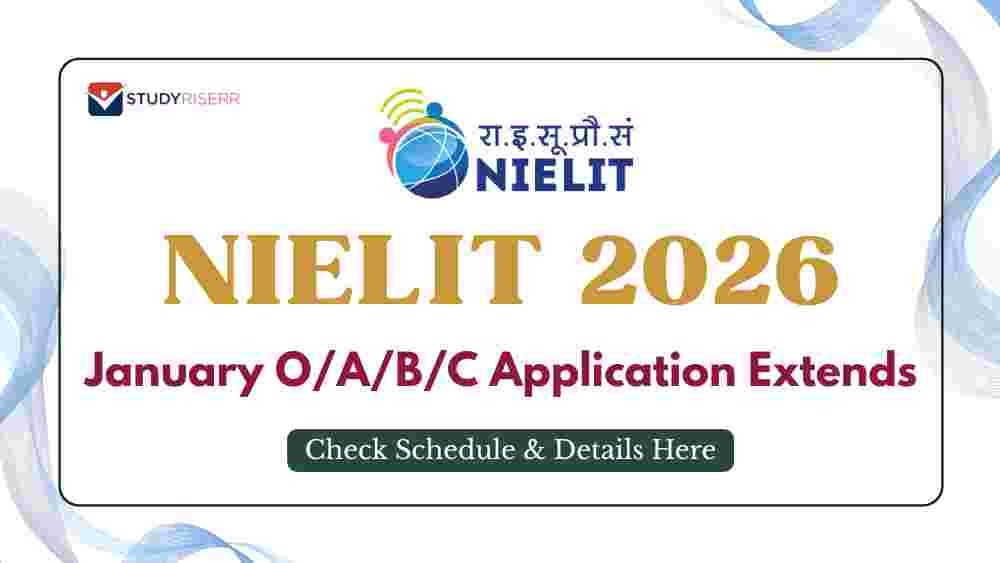 STUDYRISERR

रा.इ.सू.प्रौ.सं
NIELIT

NIELIT 2026

January O/A/B/C Application Extends

Check Schedule & Details Here